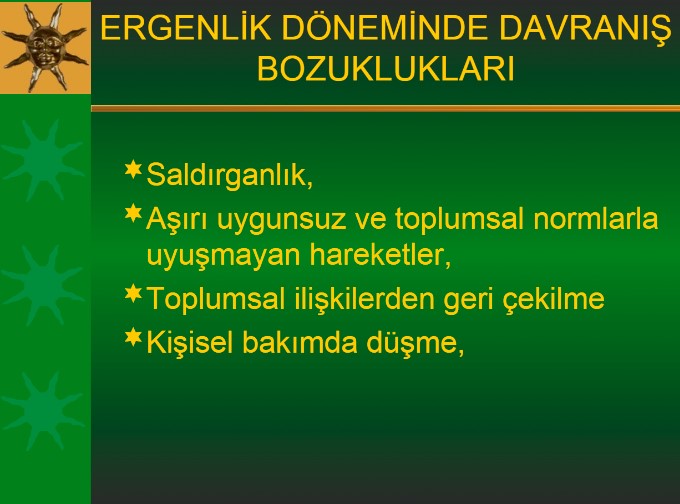 ERGENLİK DÖNEMİNDE DAVRANIŞ BOZUKLUKLARI

Saldırganlık,

Aşırı uygunsuz ve toplumsal normlarla uyuşmayan hareketler,

Toplumsal ilişkilerden geri çekilme

Kişisel bakımda düşme,